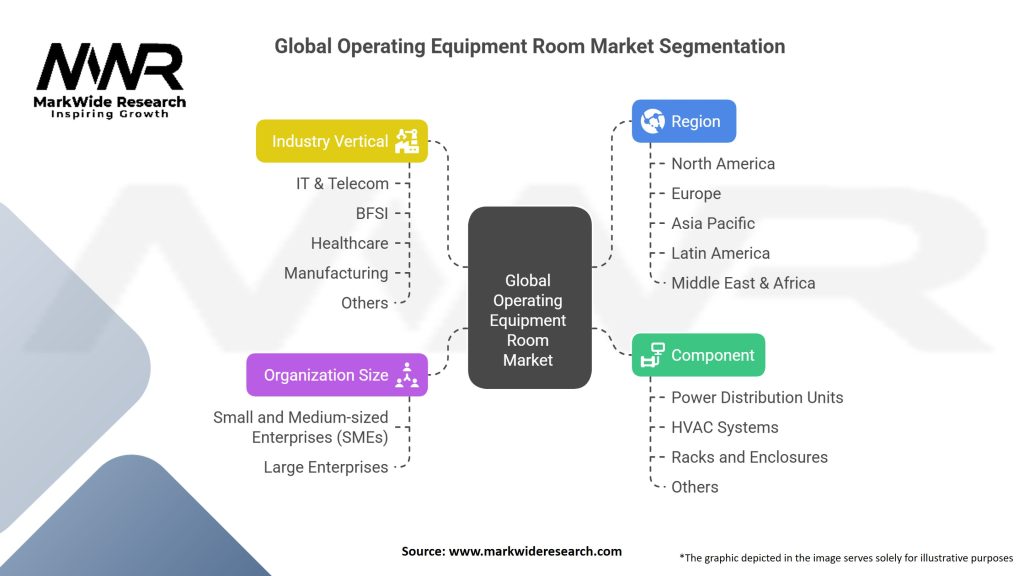 MWR
MarkWide Research
Inspiring Growth

Global Operating Equipment Room Market Segmentation

Industry Vertical
IT & Telecom
BFSI
Healthcare
Manufacturing
Others

Organization Size
Small and Medium-sized Enterprises (SMEs)
Large Enterprises

Global Operating Equipment Room Market

Region
North America
Europe
Asia Pacific
Latin America
Middle East & Africa

Component
Power Distribution Units
HVAC Systems
Racks and Enclosures
Others

Source: www.markwideresearch.com

*The graphic depicted in the image serves solely for illustrative purposes